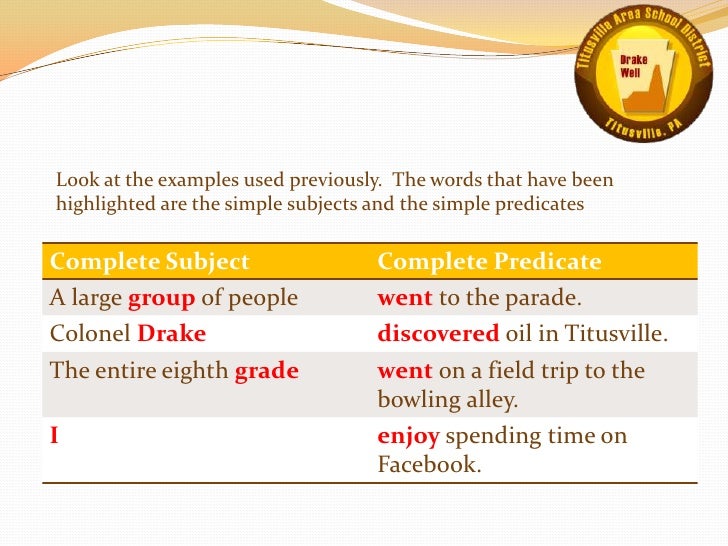 Titusville Area School District
Drake Well
Titusville, PA

Look at the examples used previously. The words that have been highlighted are the simple subjects and the simple predicates

| Complete Subject | Complete Predicate |
|---|---|
| A large group of people | went to the parade. |
| Colonel Drake | discovered oil in Titusville. |
| The entire eighth grade | went on a field trip to the bowling alley. |
| I | enjoy spending time on Facebook. |